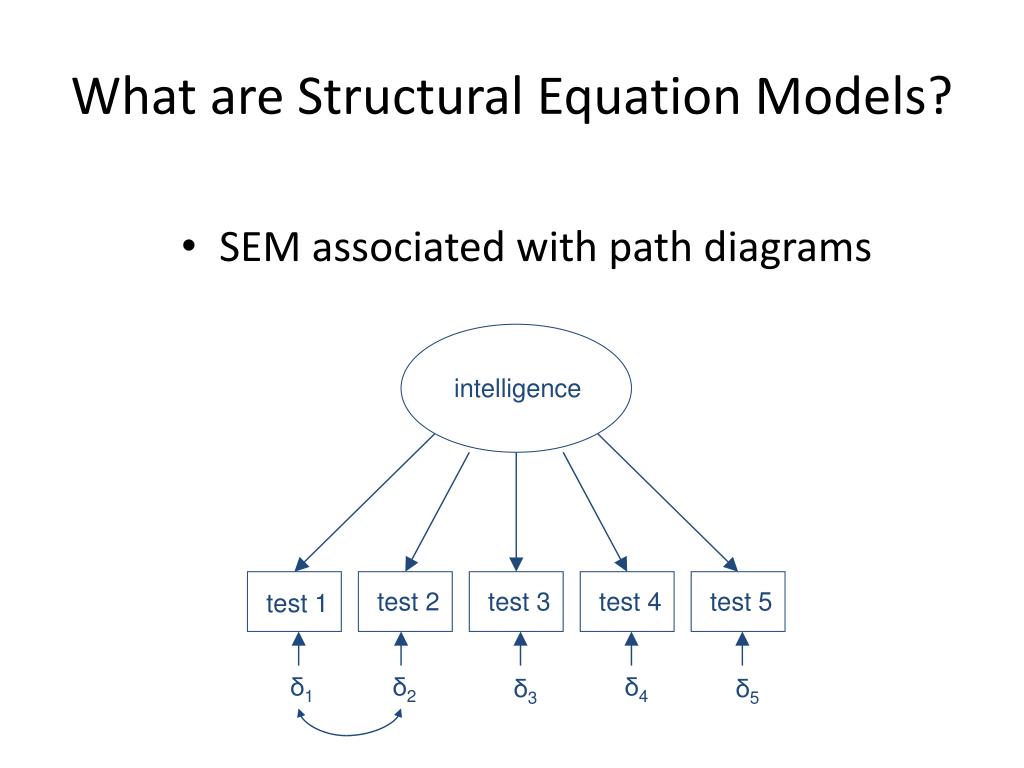 What are Structural Equation Models?

• SEM associated with path diagrams

intelligence

test 1 test 2 test 3 test 4 test 5

$\delta_1$ $\delta_2$ $\delta_3$ $\delta_4$ $\delta_5$